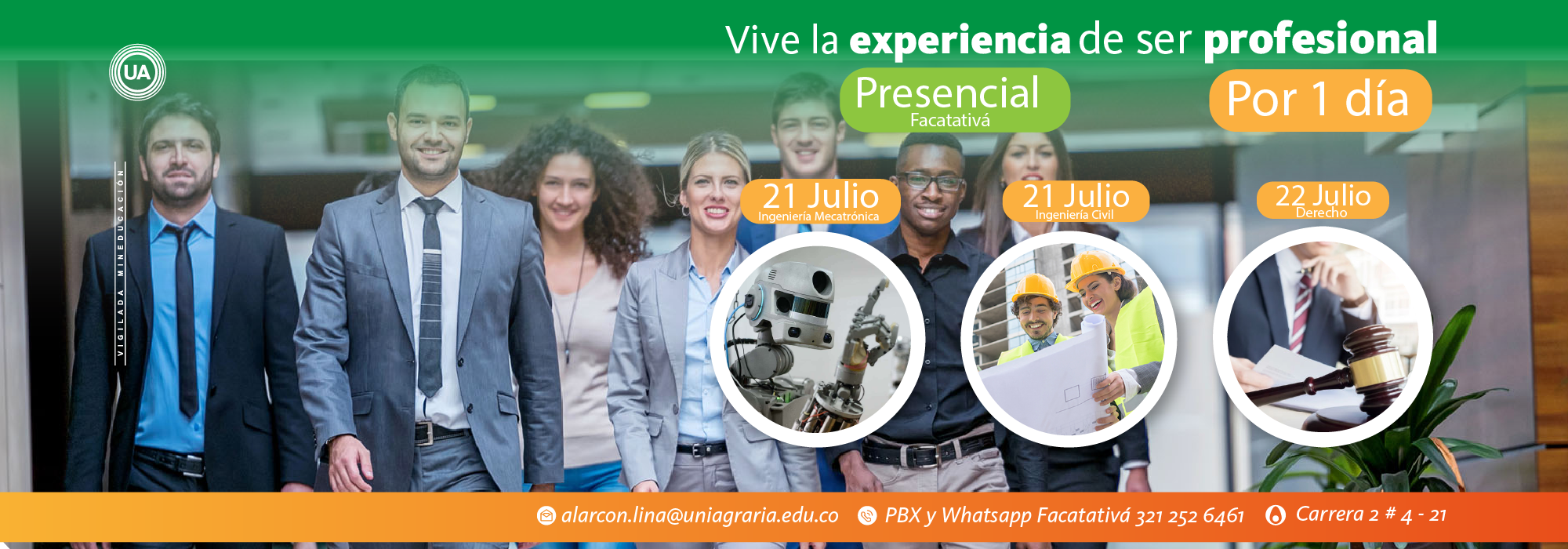 UA

VIGILADA MINEDUCACIÓN

Vive la experiencia de ser profesional

Presencial
Facatativá

Por 1 día

21 Julio
Ingeniería Mecatrónica

21 Julio
Ingeniería Civil

22 Julio
Derecho

alarcon.lina@uniagraria.edu.co PBX y Whatsapp Facatativá 321 252 6461 Carrera 2 # 4 - 21